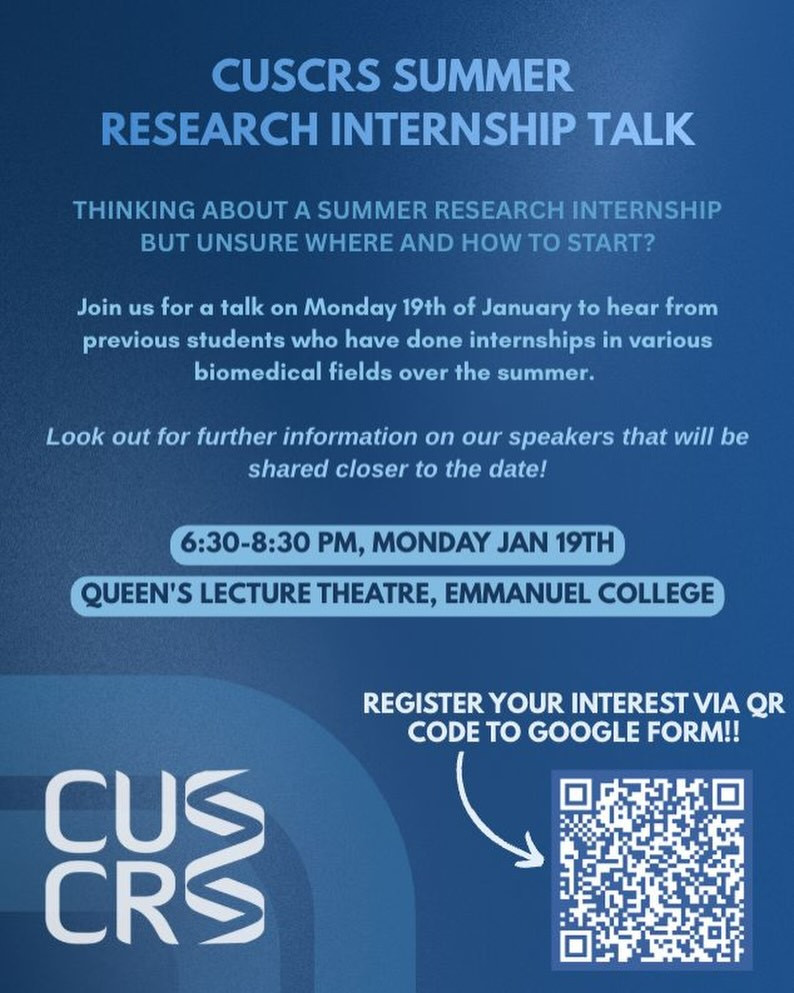 CUSCRS SUMMER RESEARCH INTERNSHIP TALK

THINKING ABOUT A SUMMER RESEARCH INTERNSHIP BUT UNSURE WHERE AND HOW TO START?

Join us for a talk on Monday 19th of January to hear from previous students who have done internships in various biomedical fields over the summer.

Look out for further information on our speakers that will be shared closer to the date!

6:30-8:30 PM, MONDAY JAN 19TH

QUEEN'S LECTURE THEATRE, EMMANUEL COLLEGE

REGISTER YOUR INTEREST VIA QR CODE TO GOOGLE FORM!!

CUS CRS